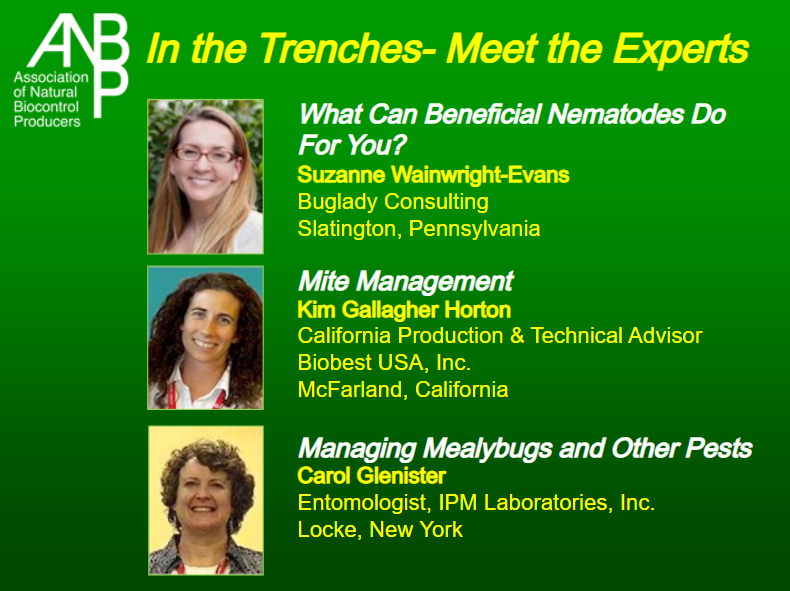 ANBP
Association of Natural Biocontrol Producers

In the Trenches- Meet the Experts

What Can Beneficial Nematodes Do For You?
Suzanne Wainwright-Evans
Buglady Consulting
Slatington, Pennsylvania

Mite Management
Kim Gallagher Horton
California Production & Technical Advisor
Biobest USA, Inc.
McFarland, California

Managing Mealybugs and Other Pests
Carol Glenister
Entomologist, IPM Laboratories, Inc.
Locke, New York